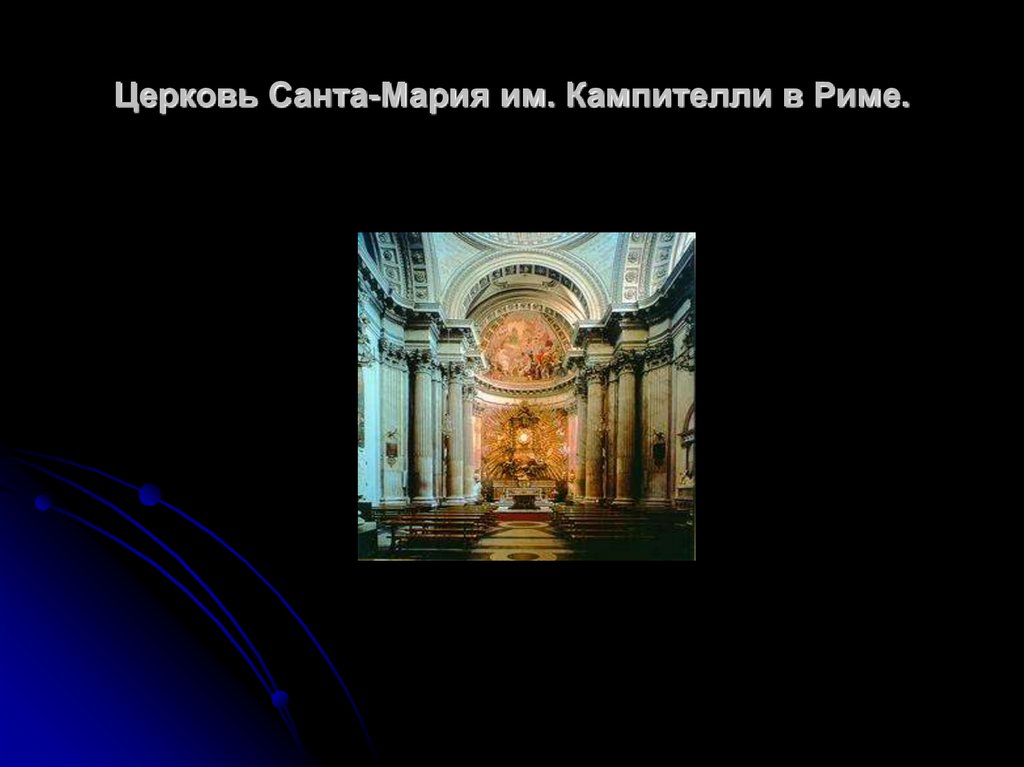 Церковь Санта-Мария им. Кампителли в Риме.